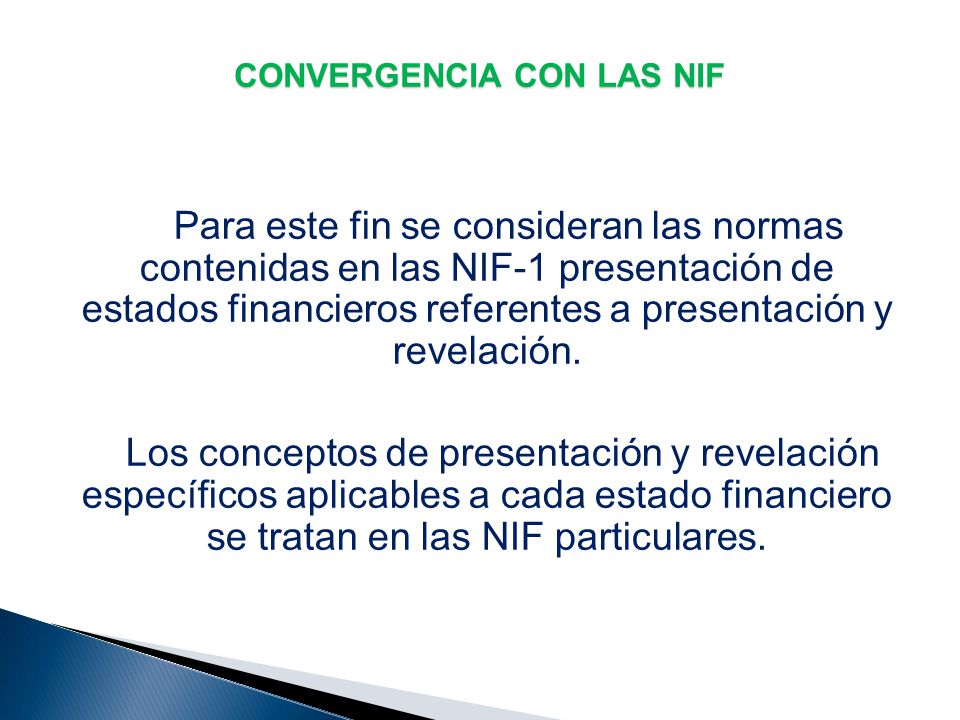 CONVERGENCIA CON LAS NIF

Para este fin se consideran las normas contenidas en las NIF-1 presentación de estados financieros referentes a presentación y revelación.

Los conceptos de presentación y revelación específicos aplicables a cada estado financiero se tratan en las NIF particulares.